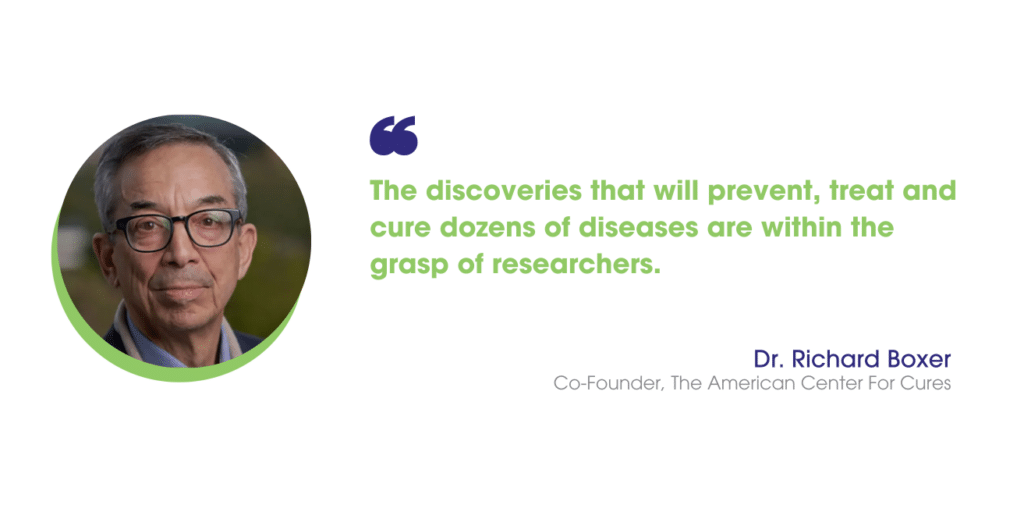 “

The discoveries that will prevent, treat and cure dozens of diseases are within the grasp of researchers.

Dr. Richard Boxer
Co-Founder, The American Center For Cures